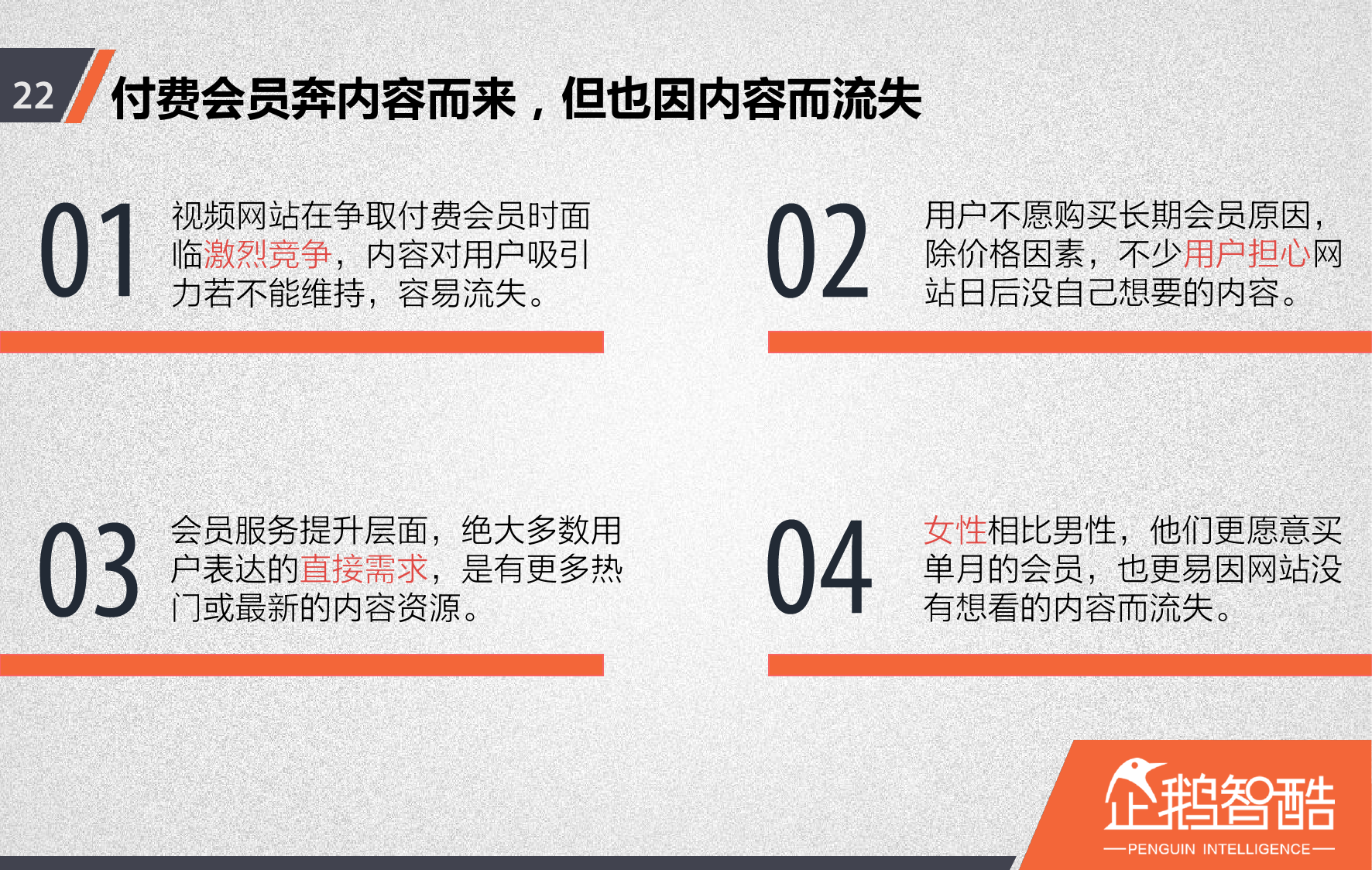 22

付费会员奔内容而来，但也因内容而流失

01

视频网站在争取付费会员时面临激烈竞争，内容对用户吸引力若不能维持，容易流失。

02

用户不愿购买长期会员原因，除价格因素，不少用户担心网站日后没自己想要的内容。

03

会员服务提升层面，绝大多数用户表达的直接需求，是有更多热门或最新的内容资源。

04

女性相比男性，他们更愿意买单月的会员，也更易因网站没有想看的内容而流失。

企鹅智酷
PENGUIN INTELLIGENCE